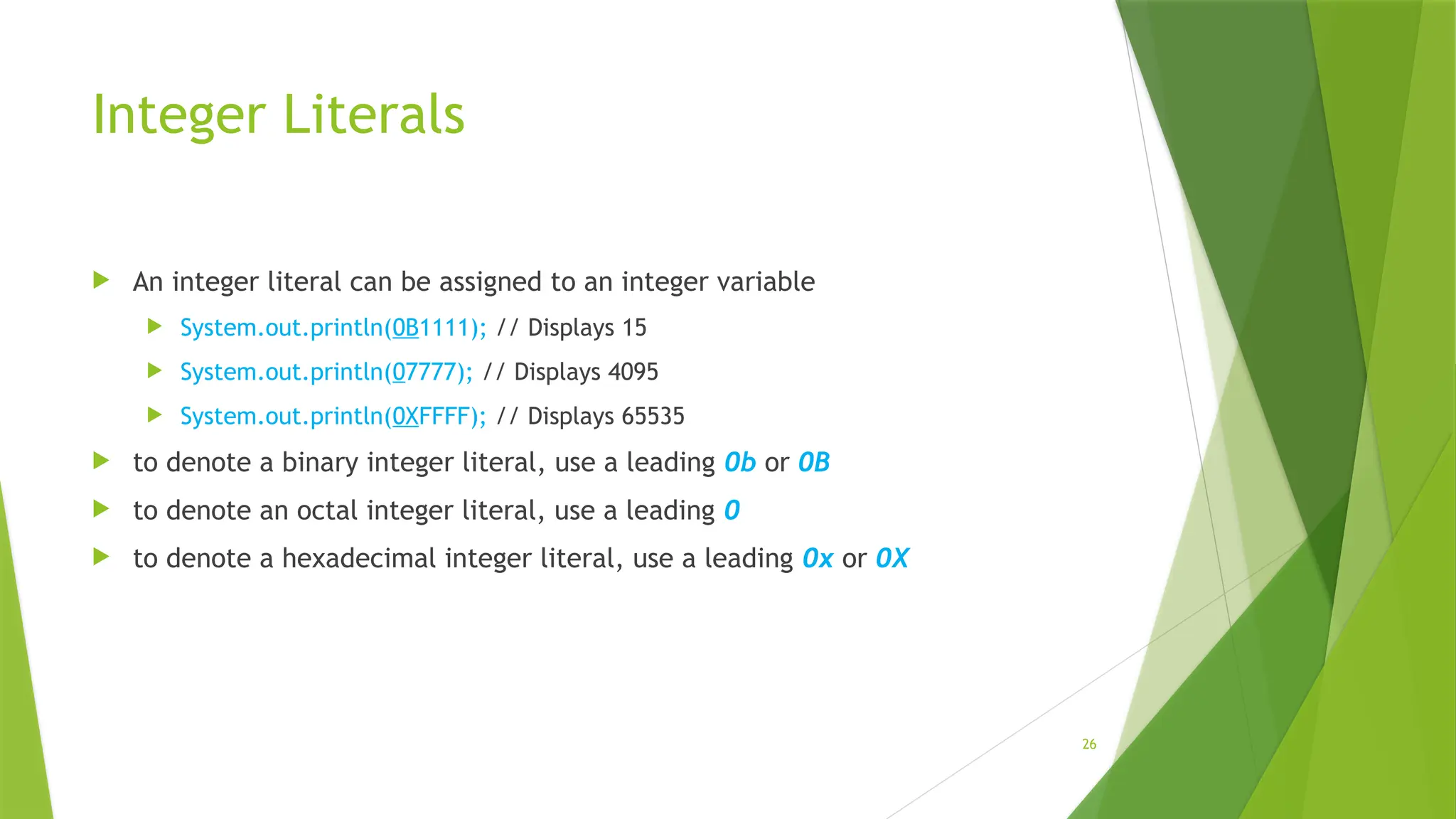 Integer Literals

An integer literal can be assigned to an integer variable

System.out.println(0B1111); // Displays 15

System.out.println(07777); // Displays 4095

System.out.println(0XFFFF); // Displays 65535

to denote a binary integer literal, use a leading 0b or 0B

to denote an octal integer literal, use a leading 0

to denote a hexadecimal integer literal, use a leading 0x or 0X

26